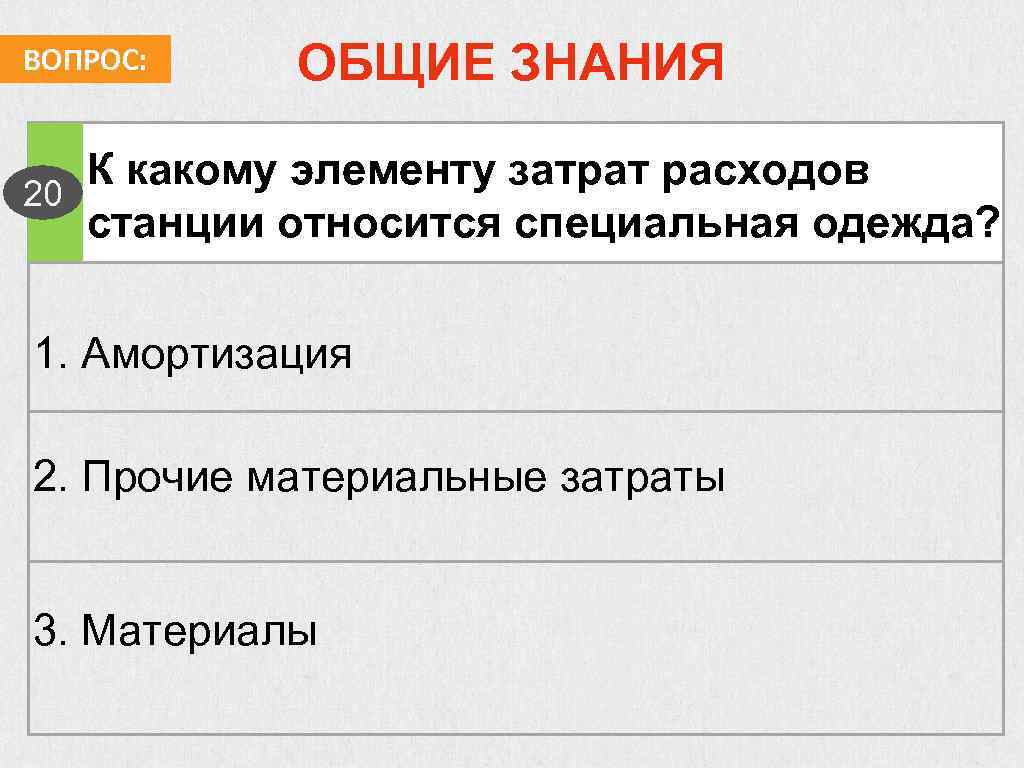 ВОПРОС:

ОБЩИЕ ЗНАНИЯ

20

К какому элементу затрат расходов станции относится специальная одежда?

1. Амортизация

2. Прочие материальные затраты

3. Материалы